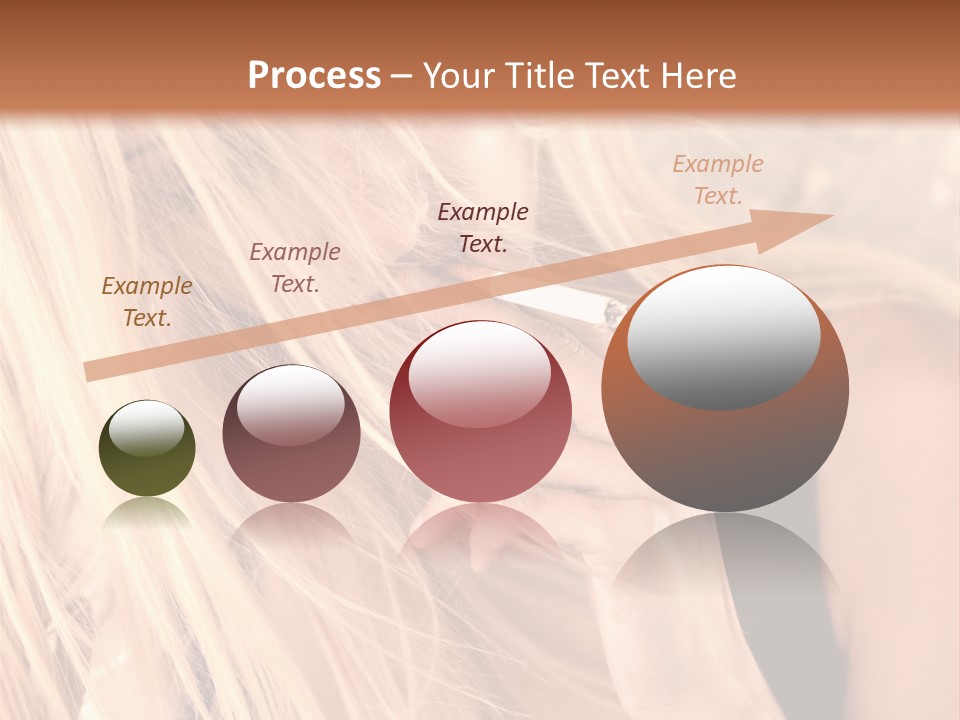 Process – Your Title Text Here

Example Text.

Example Text.

Example Text.

Example Text.